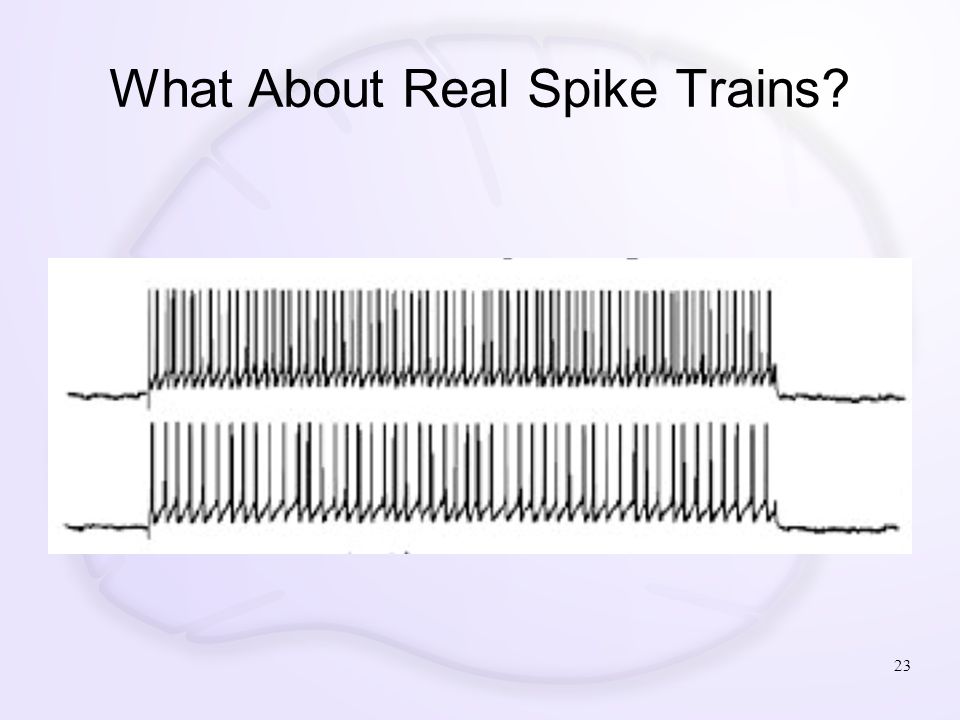 What About Real Spike Trains?

23